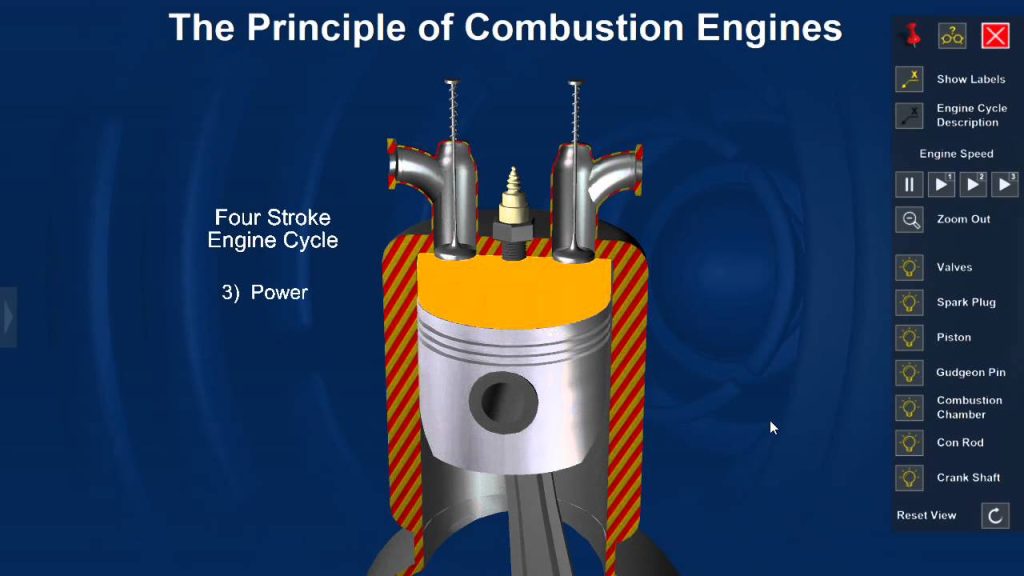 The Principle of Combustion Engines

Four Stroke Engine Cycle

3) Power

Show Labels

Engine Cycle Description

Engine Speed

1 2 3

Zoom Out

Valves

Spark Plug

Piston

Gudgeon Pin

Combustion Chamber

Con Rod

Crank Shaft

Reset View